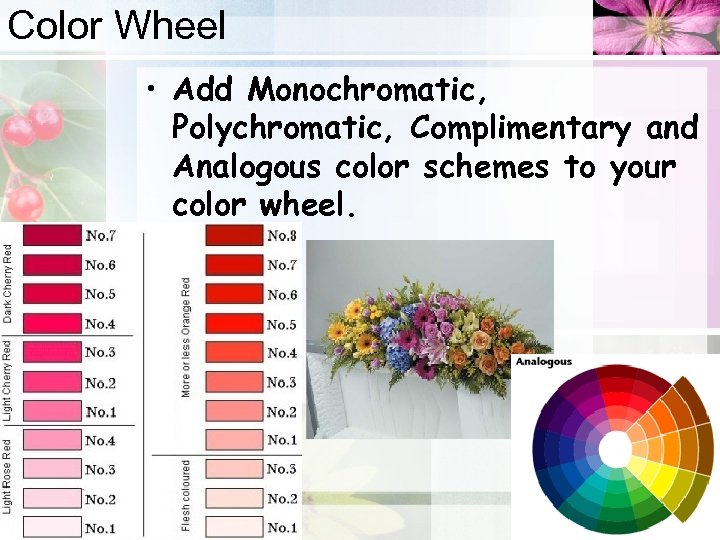 Color Wheel

• Add Monochromatic, Polychromatic, Complimentary and Analogous color schemes to your color wheel.

Dark Cherry Red
No.7
No.6
No.5
No.4

Light Cherry Red
No.3
No.2
No.1

Light Rose Red
No.4
No.3
No.2
No.1

More or less Orange Red
No.8
No.7
No.6
No.5
No.4
No.3
No.2
No.1

Flesh coloured
No.3
No.2
No.1

Analogous